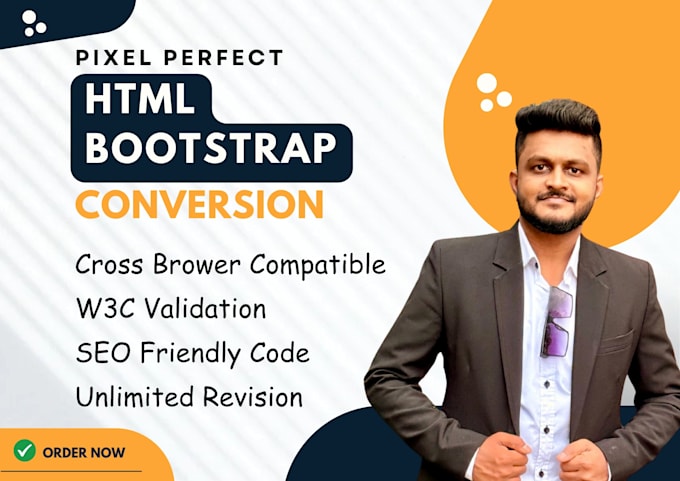 PIXEL PERFECT
HTML
BOOTSTRAP
CONVERSION

Cross Brower Compatible
W3C Validation
SEO Friendly Code
Unlimited Revision

ORDER NOW